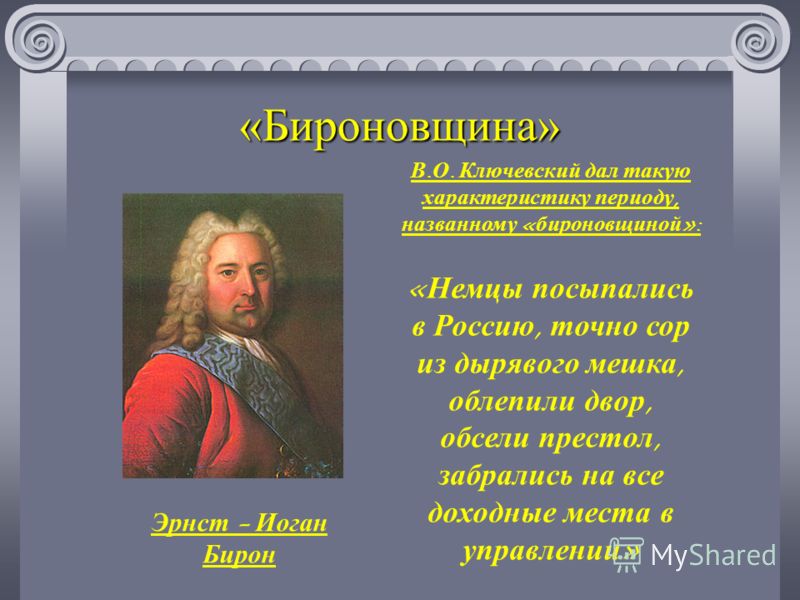 «Бироновщина»

В.О. Ключевский дал такую характеристику периоду, названному «бироновщиной»:

«Немцы посыпались в Россию, точно сор из дырявого мешка, облепили двор, обсели престол, забрались на все доходные места в управлении»

Эрнст – Иоган Бирон

MyShared